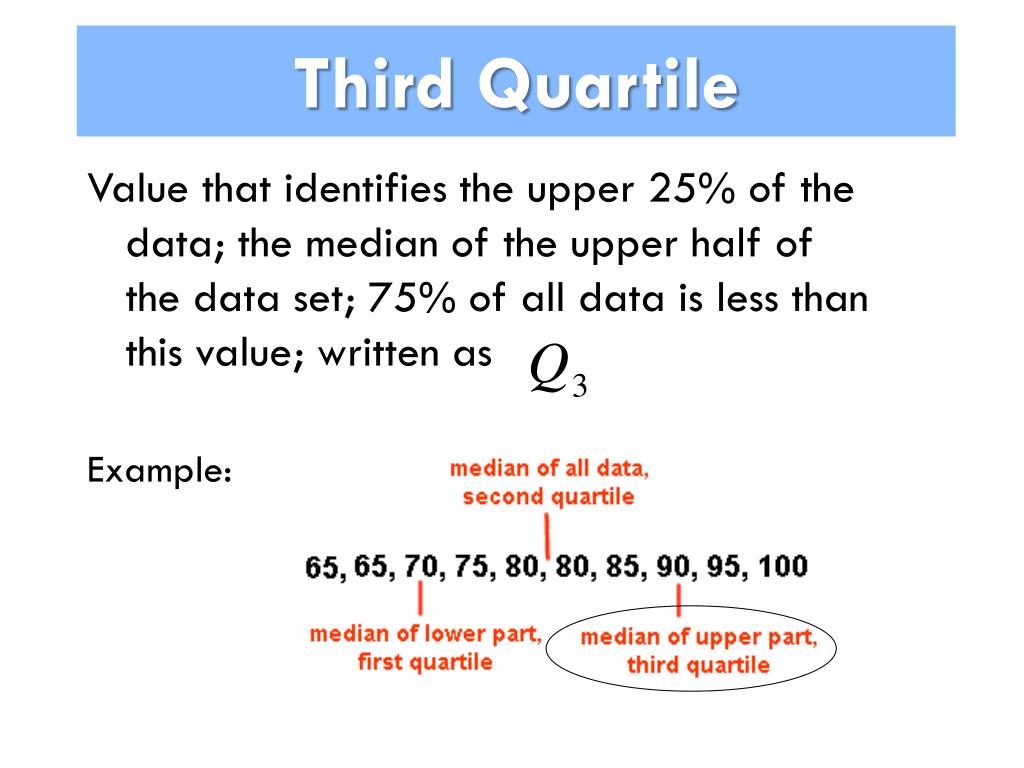 Third Quartile

Value that identifies the upper 25% of the data; the median of the upper half of the data set; 75% of all data is less than this value; written as $Q_3$

Example:

median of all data, second quartile

65, 65, 70, 75, 80, 80, 85, 90, 95, 100

median of lower part, first quartile

median of upper part, third quartile